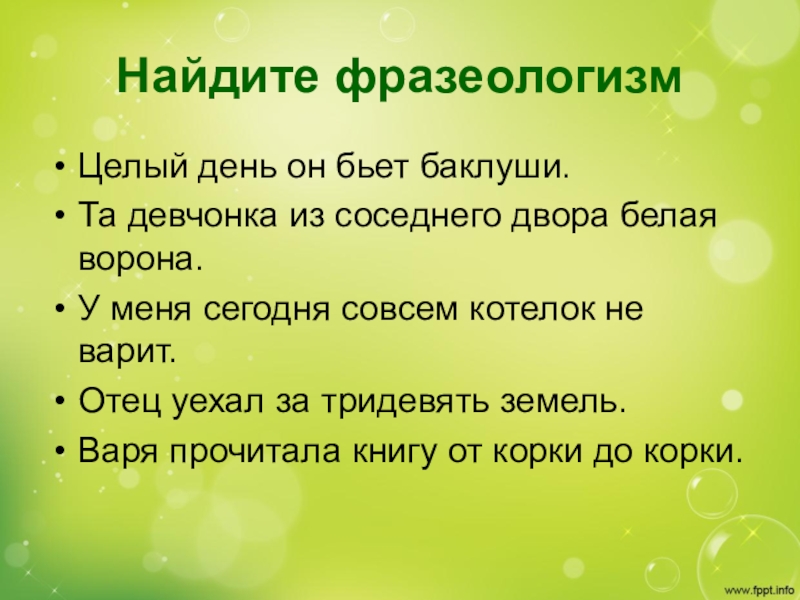 Найдите фразеологизм

• Целый день он бьет баклуши.
• Та девчонка из соседнего двора белая ворона.
• У меня сегодня совсем котелок не варит.
• Отец уехал за тридевять земель.
• Варя прочитала книгу от корки до корки.

www.fppt.info